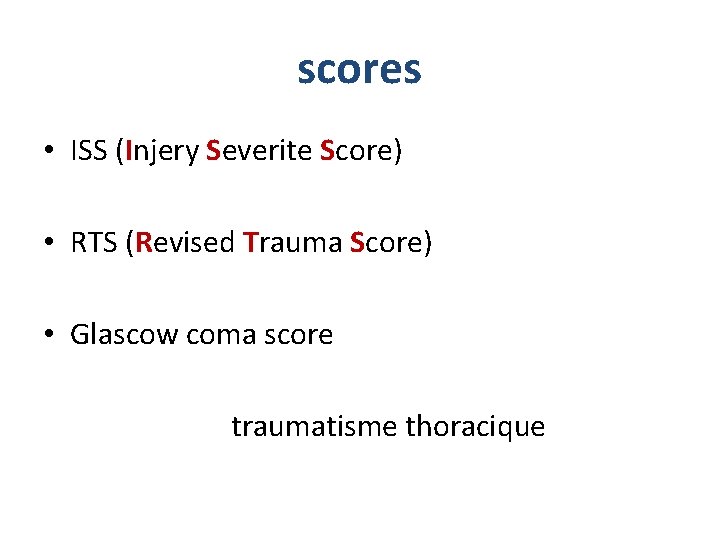 scores

• ISS (Injery Severite Score)

• RTS (Revised Trauma Score)

• Glascow coma score

traumatisme thoracique